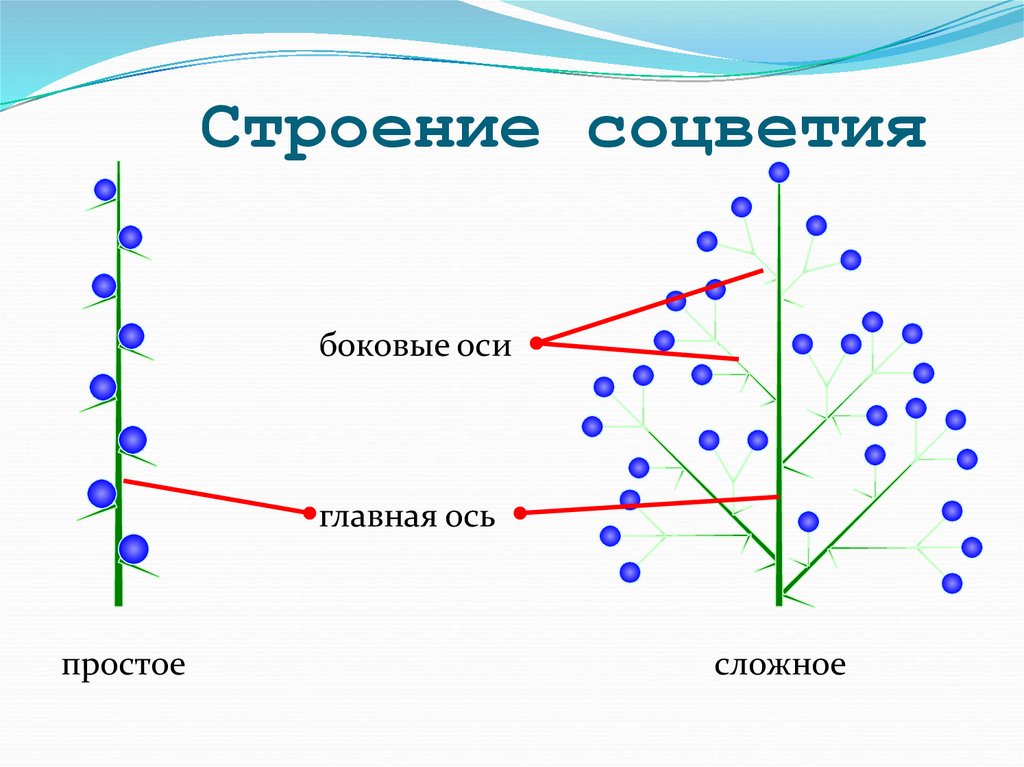 Строение соцветия

боковые оси

главная ось

простое

сложное